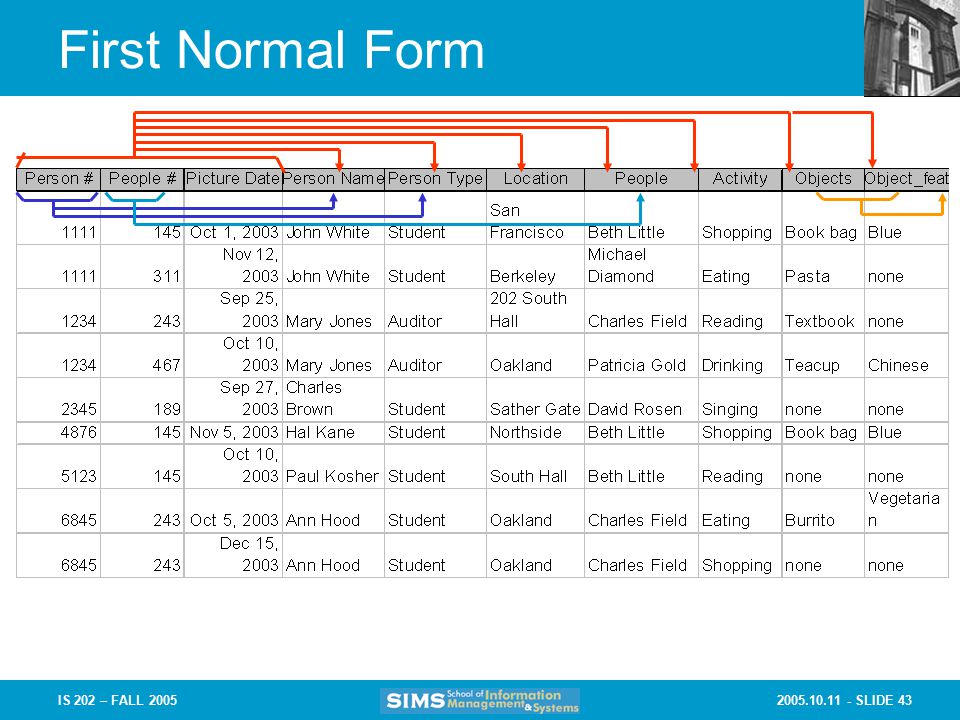 First Normal Form

| Person # | People # | Picture Date | Person Name | Person Type | Location | People | Activity | Objects | Object_feat |
|---|---|---|---|---|---|---|---|---|---|
| 1111 | 145 | Oct 1, 2003 | John White | Student | San Francisco | Beth Little | Shopping | Book bag | Blue |
| 1111 | 311 | Nov 12, 2003 | John White | Student | Berkeley | Michael Diamond | Eating | Pasta | none |
| 1234 | 243 | Sep 25, 2003 | Mary Jones | Auditor | 202 South Hall | Charles Field | Reading | Textbook | none |
| 1234 | 467 | Oct 10, 2003 | Mary Jones | Auditor | Oakland | Patricia Gold | Drinking | Teacup | Chinese |
| 2345 | 189 | Sep 27, 2003 | Charles Brown | Student | Sather Gate | David Rosen | Singing | none | none |
| 4876 | 145 | Nov 5, 2003 | Hal Kane | Student | Northside | Beth Little | Shopping | Book bag | Blue |
| 5123 | 145 | Oct 10, 2003 | Paul Kosher | Student | South Hall | Beth Little | Reading | none | none |
| 6845 | 243 | Oct 5, 2003 | Ann Hood | Student | Oakland | Charles Field | Eating | Burrito | Vegetarian |
| 6845 | 243 | Dec 15, 2003 | Ann Hood | Student | Oakland | Charles Field | Shopping | none | none |

IS 202 – FALL 2005

SIMS School of Information Management & Systems

2005.10.11 - SLIDE 43